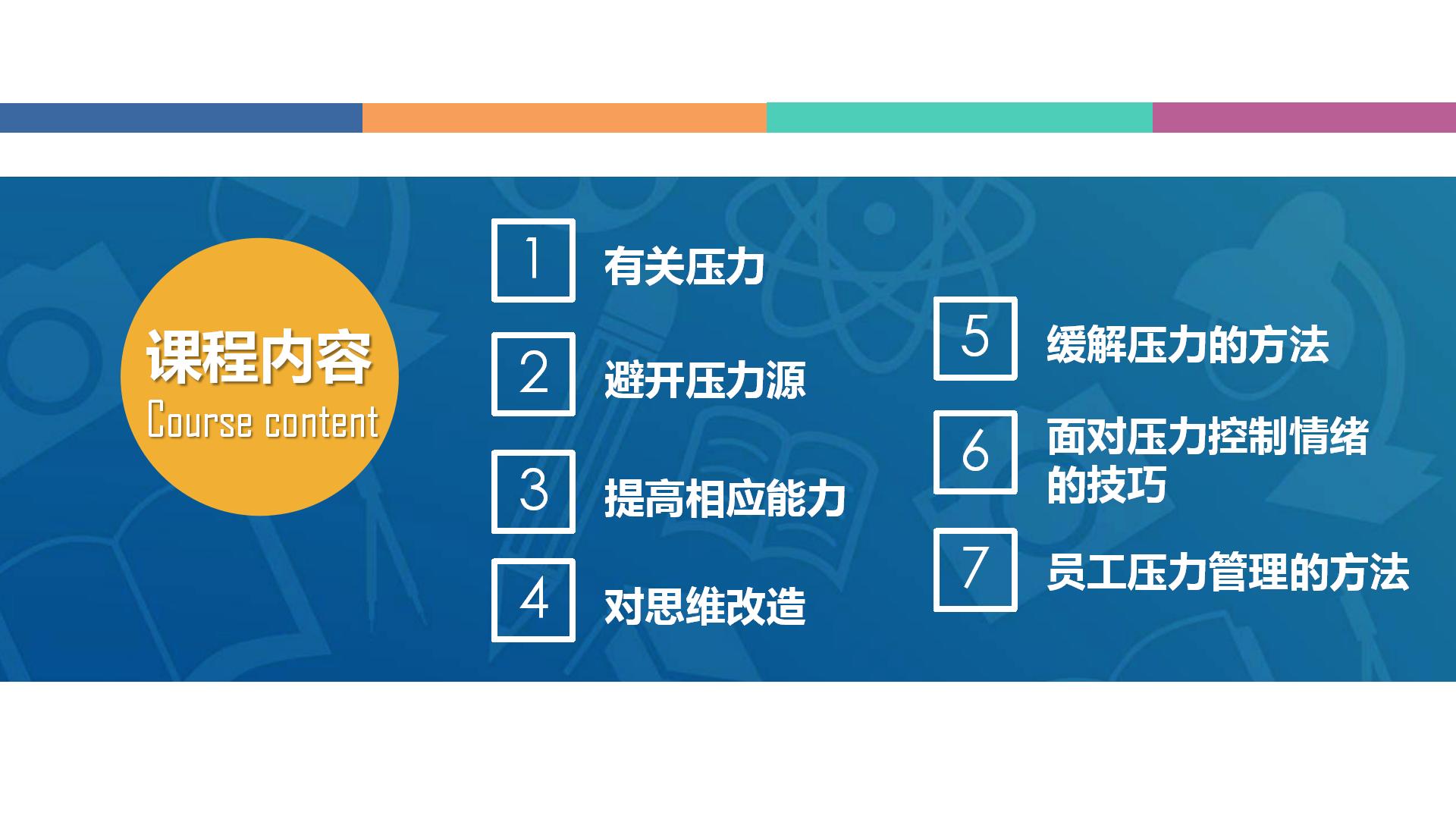 课程内容
Course content

1 有关压力

2 避开压力源

3 提高相应能力

4 对思维改造

5 缓解压力的方法

6 面对压力控制情绪的技巧

7 员工压力管理的方法